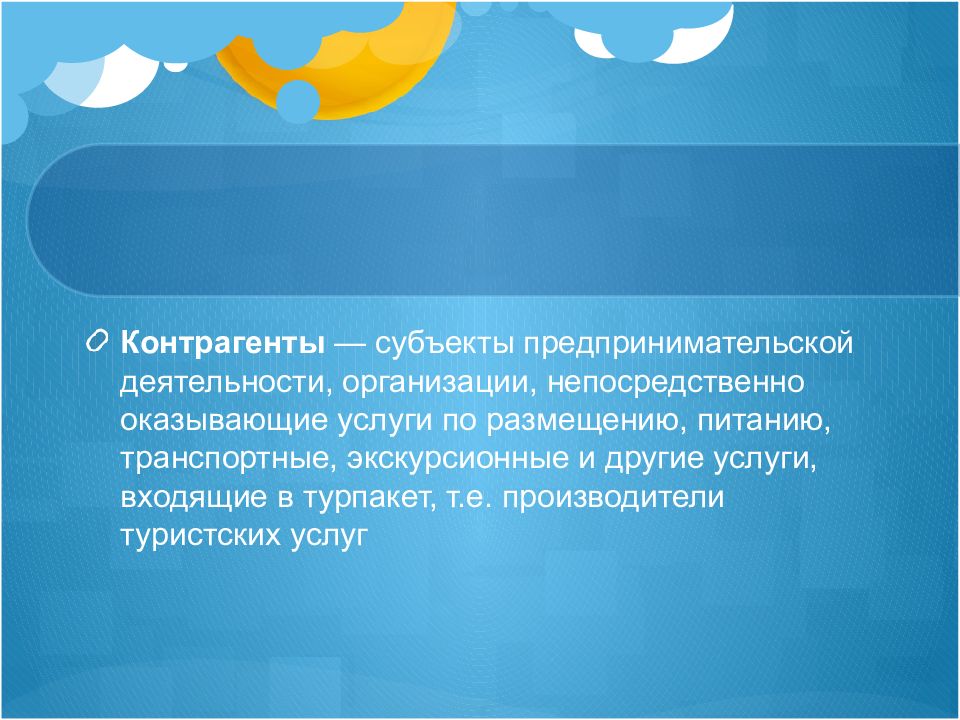 Контрагенты — субъекты предпринимательской деятельности, организации, непосредственно оказывающие услуги по размещению, питанию, транспортные, экскурсионные и другие услуги, входящие в турпакет, т.е. производители туристских услуг